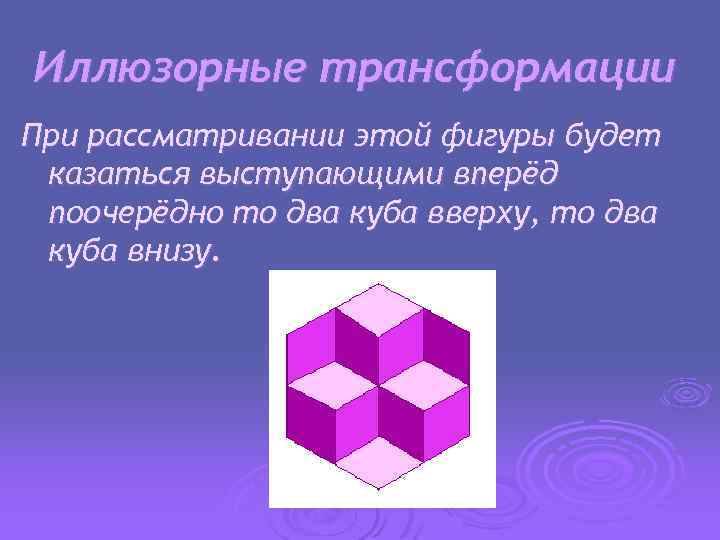 Иллюзорные трансформации

При рассматривании этой фигуры будет казаться выступающими вперёд поочерёдно то два куба вверху, то два куба внизу.